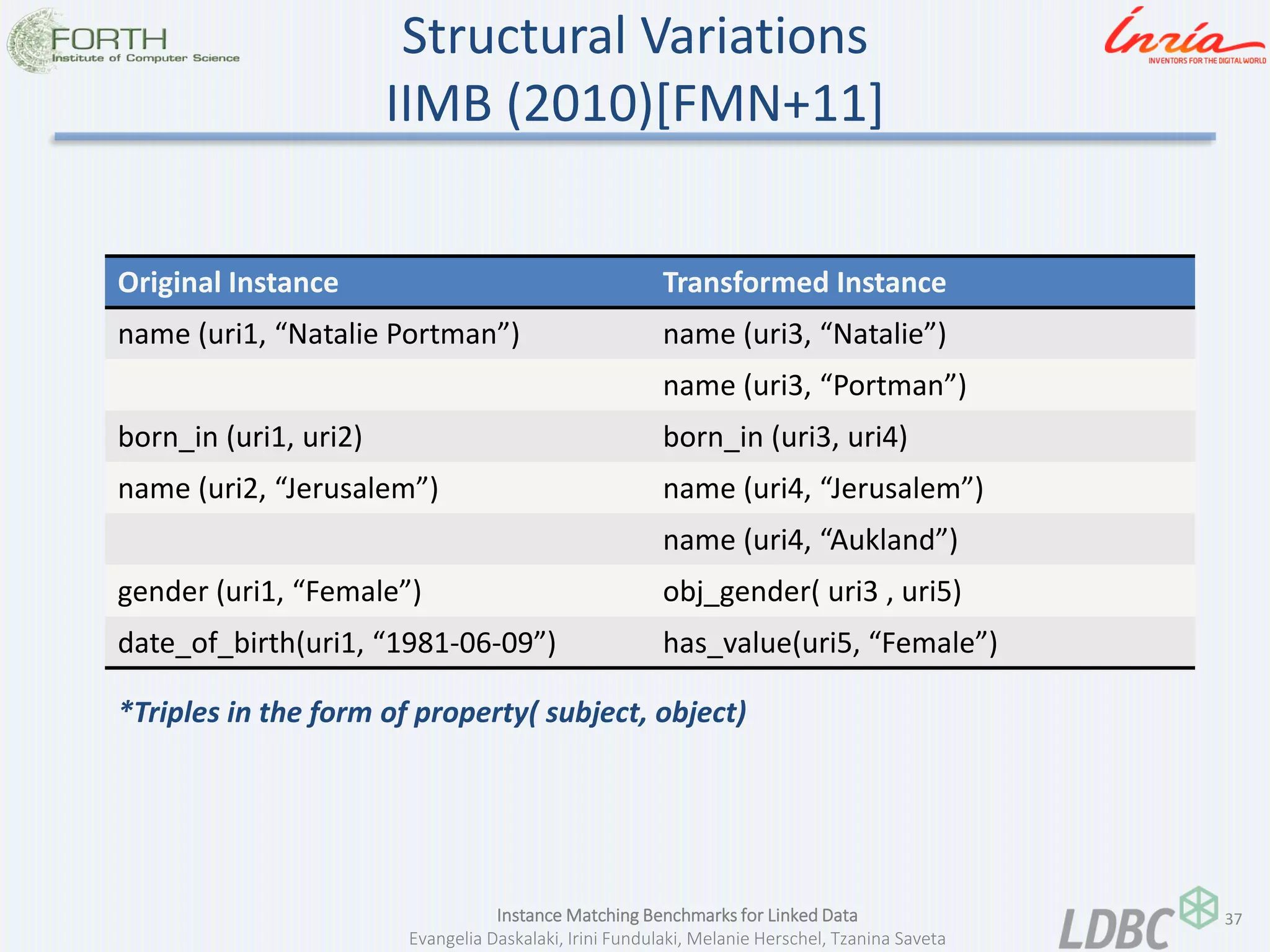 FORTH
Institute of Computer Science

Structural Variations
IIMB (2010)[FMN+11]

Inria
INVENTORS FOR THE DIGITAL WORLD

| Original Instance | Transformed Instance |
|---|---|
| name (uri1, “Natalie Portman”) | name (uri3, “Natalie”) |
| | name (uri3, “Portman”) |
| born_in (uri1, uri2) | born_in (uri3, uri4) |
| name (uri2, “Jerusalem”) | name (uri4, “Jerusalem”) |
| | name (uri4, “Aukland”) |
| gender (uri1, “Female”) | obj_gender( uri3 , uri5) |
| date_of_birth(uri1, “1981-06-09”) | has_value(uri5, “Female”) |

*Triples in the form of property( subject, object)

Instance Matching Benchmarks for Linked Data
Evangelia Daskalaki, Irini Fundulaki, Melanie Herschel, Tzanina Saveta

LDBC

37